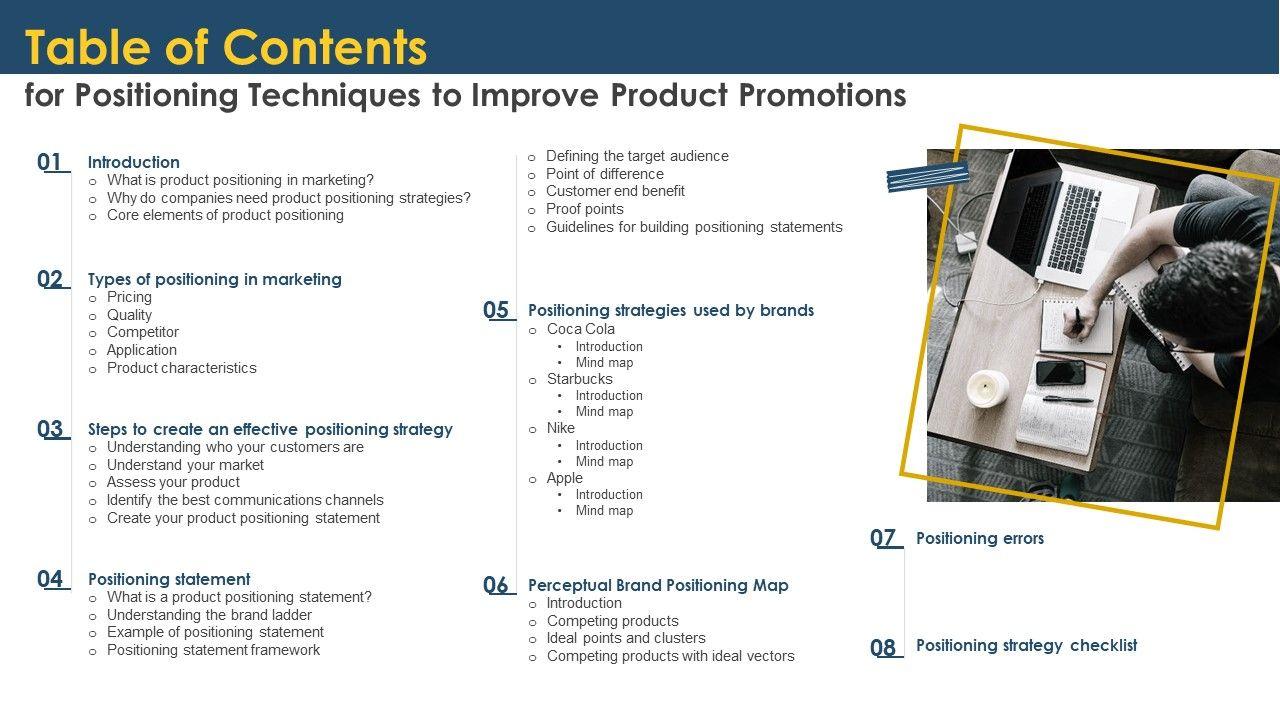 Table of Contents
for Positioning Techniques to Improve Product Promotions

01 Introduction
o What is product positioning in marketing?
o Why do companies need product positioning strategies?
o Core elements of product positioning

02 Types of positioning in marketing
o Pricing
o Quality
o Competitor
o Application
o Product characteristics

03 Steps to create an effective positioning strategy
o Understanding who your customers are
o Understand your market
o Assess your product
o Identify the best communications channels
o Create your product positioning statement

04 Positioning statement
o What is a product positioning statement?
o Understanding the brand ladder
o Example of positioning statement
o Positioning statement framework

o Defining the target audience
o Point of difference
o Customer end benefit
o Proof points
o Guidelines for building positioning statements

05 Positioning strategies used by brands
o Coca Cola
• Introduction
• Mind map
o Starbucks
• Introduction
• Mind map
o Nike
• Introduction
• Mind map
o Apple
• Introduction
• Mind map

06 Perceptual Brand Positioning Map
o Introduction
o Competing products
o Ideal points and clusters
o Competing products with ideal vectors

07 Positioning errors

08 Positioning strategy checklist